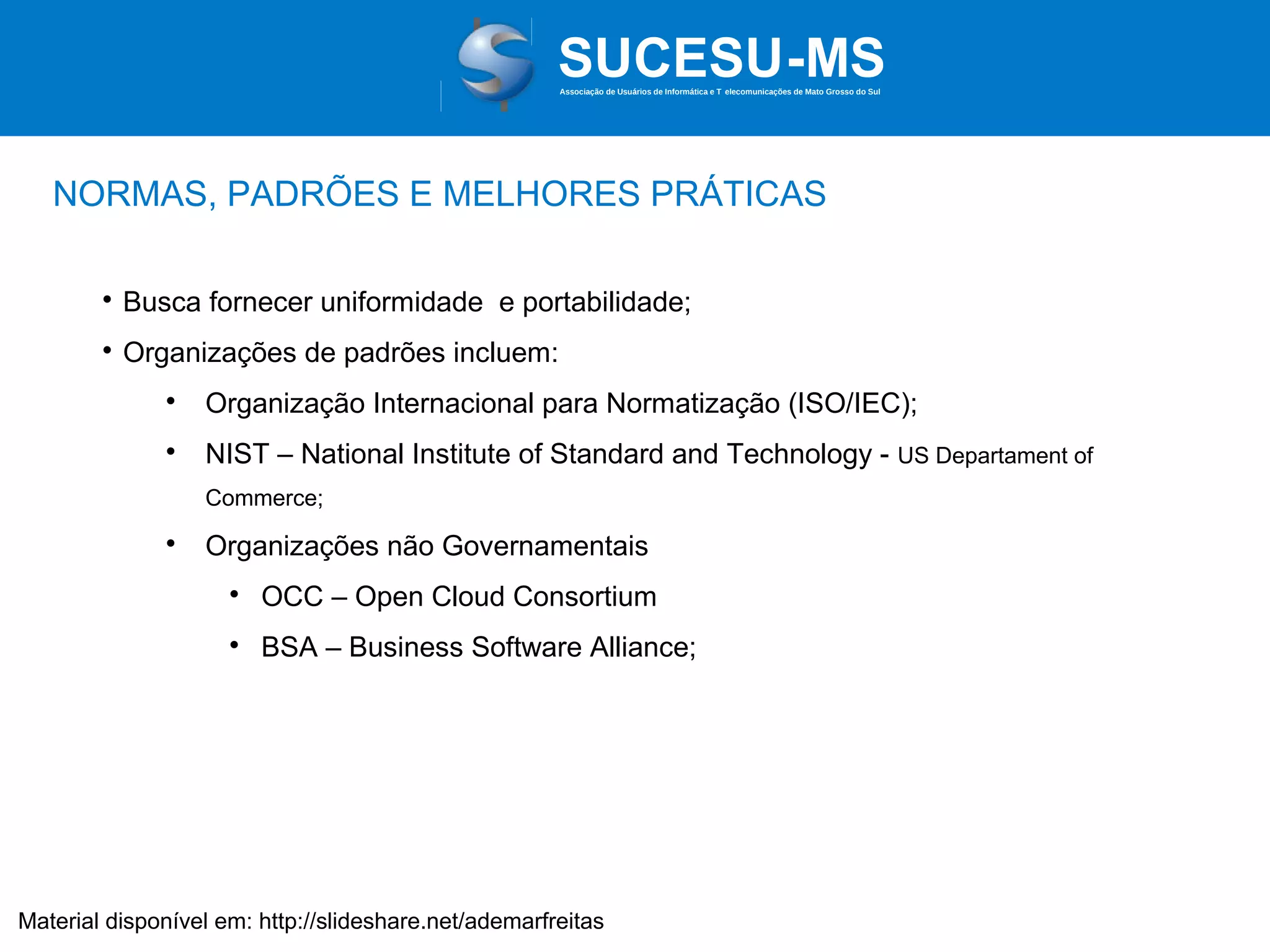 SUCESU-MS
Associação de Usuários de Informática e T elecomunicações de Mato Grosso do Sul

NORMAS, PADRÕES E MELHORES PRÁTICAS

• Busca fornecer uniformidade e portabilidade;
• Organizações de padrões incluem:
• Organização Internacional para Normatização (ISO/IEC);
• NIST – National Institute of Standard and Technology - US Departament of Commerce;
• Organizações não Governamentais
• OCC – Open Cloud Consortium
• BSA – Business Software Alliance;

Material disponível em: http://slideshare.net/ademarfreitas